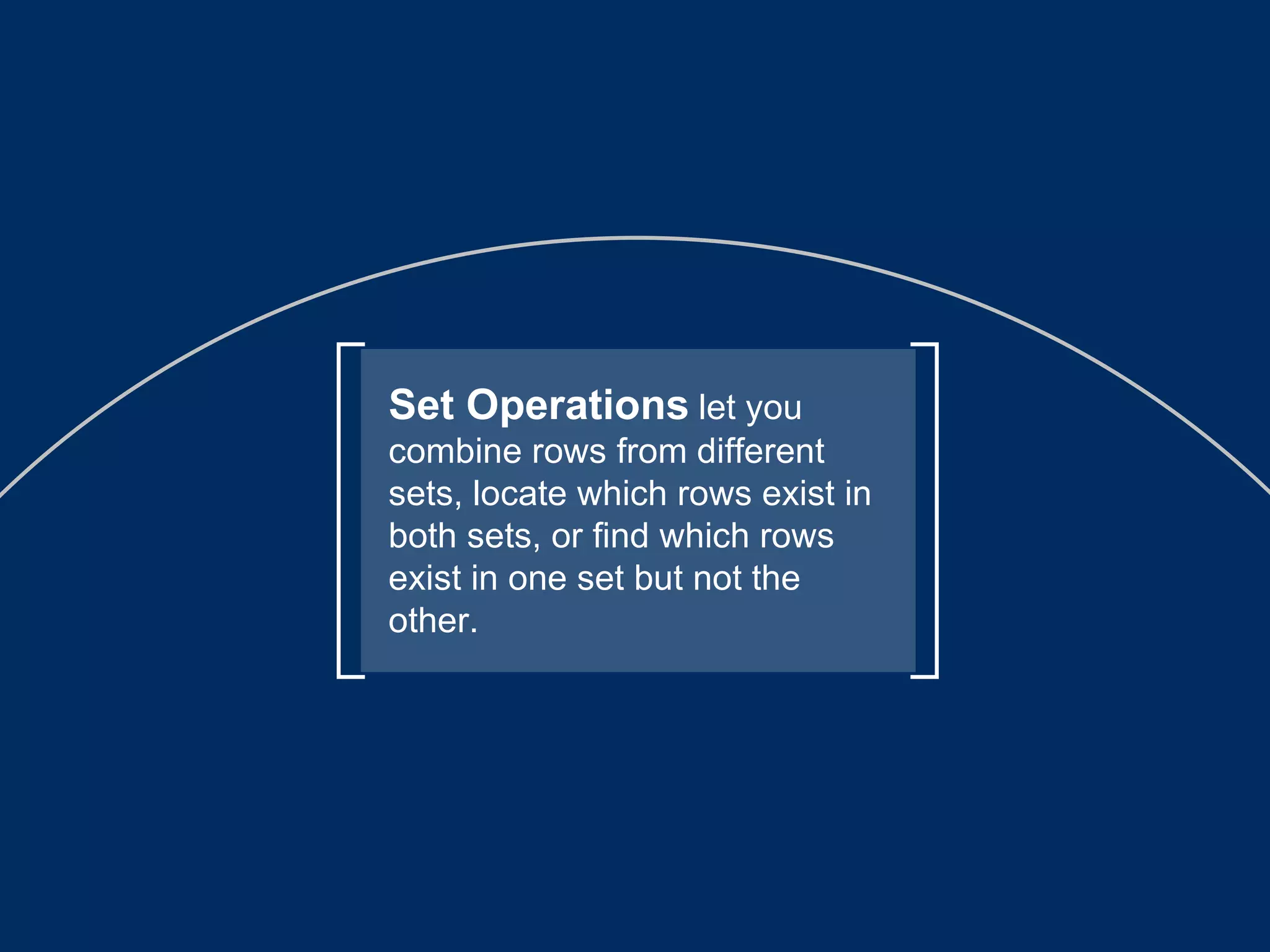 Set Operations let you combine rows from different sets, locate which rows exist in both sets, or find which rows exist in one set but not the other.